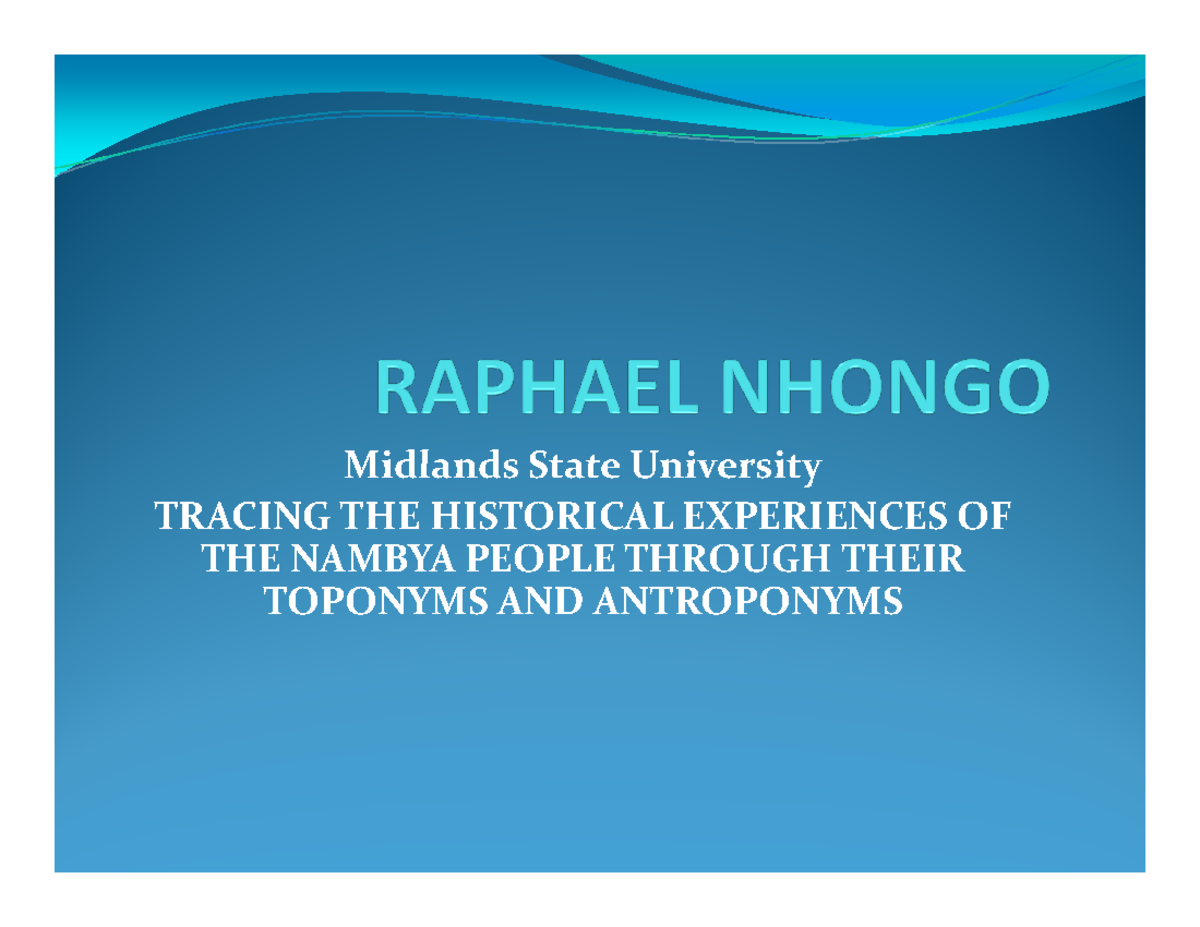 RAPHAEL NHONGO

Midlands State University
TRACING THE HISTORICAL EXPERIENCES OF THE NAMBYA PEOPLE THROUGH THEIR TOPONYMS AND ANTROPONYMS